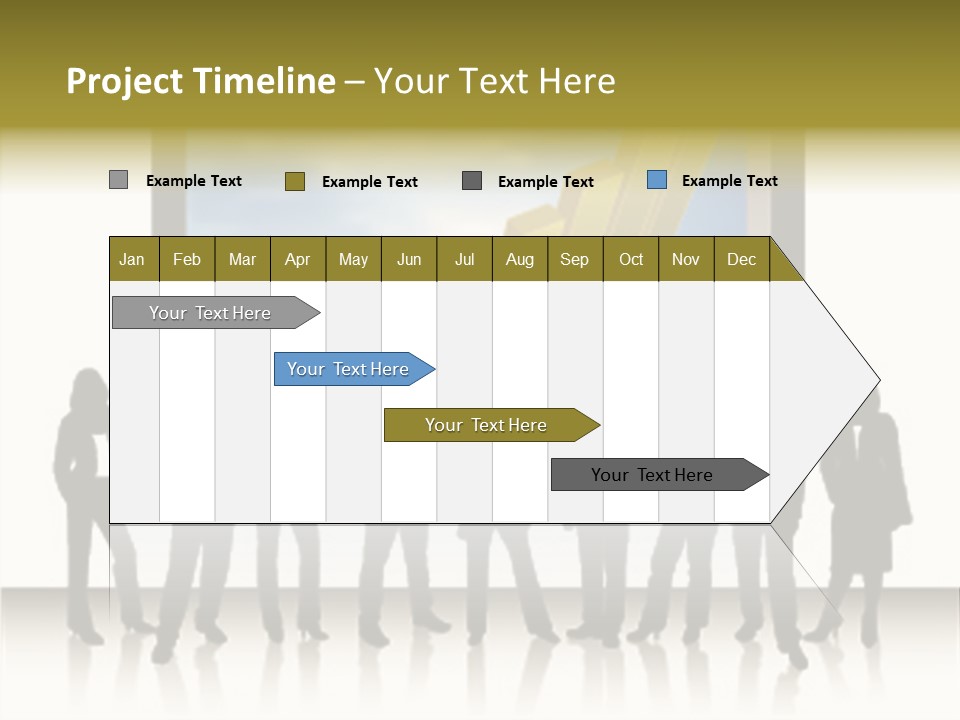 Project Timeline – Your Text Here

Example Text Example Text Example Text Example Text

| Jan | Feb | Mar | Apr | May | Jun | Jul | Aug | Sep | Oct | Nov | Dec |
|---|---|---|---|---|---|---|---|---|---|---|---|

Your Text Here

Your Text Here

Your Text Here

Your Text Here